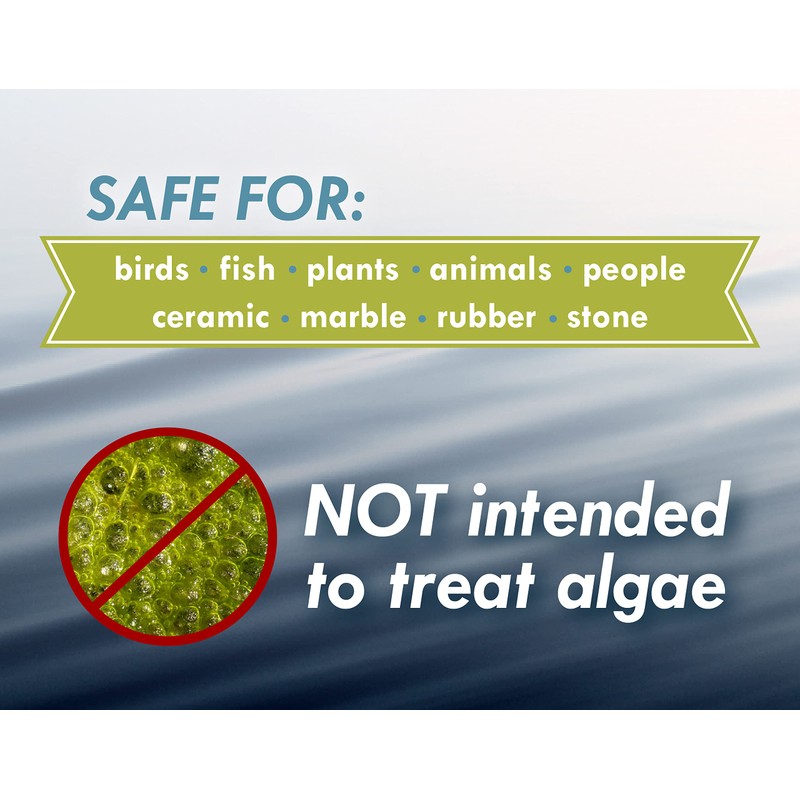 SAFE FOR:

birds • fish • plants • animals • people
ceramic • marble • rubber • stone

NOT intended to treat algae